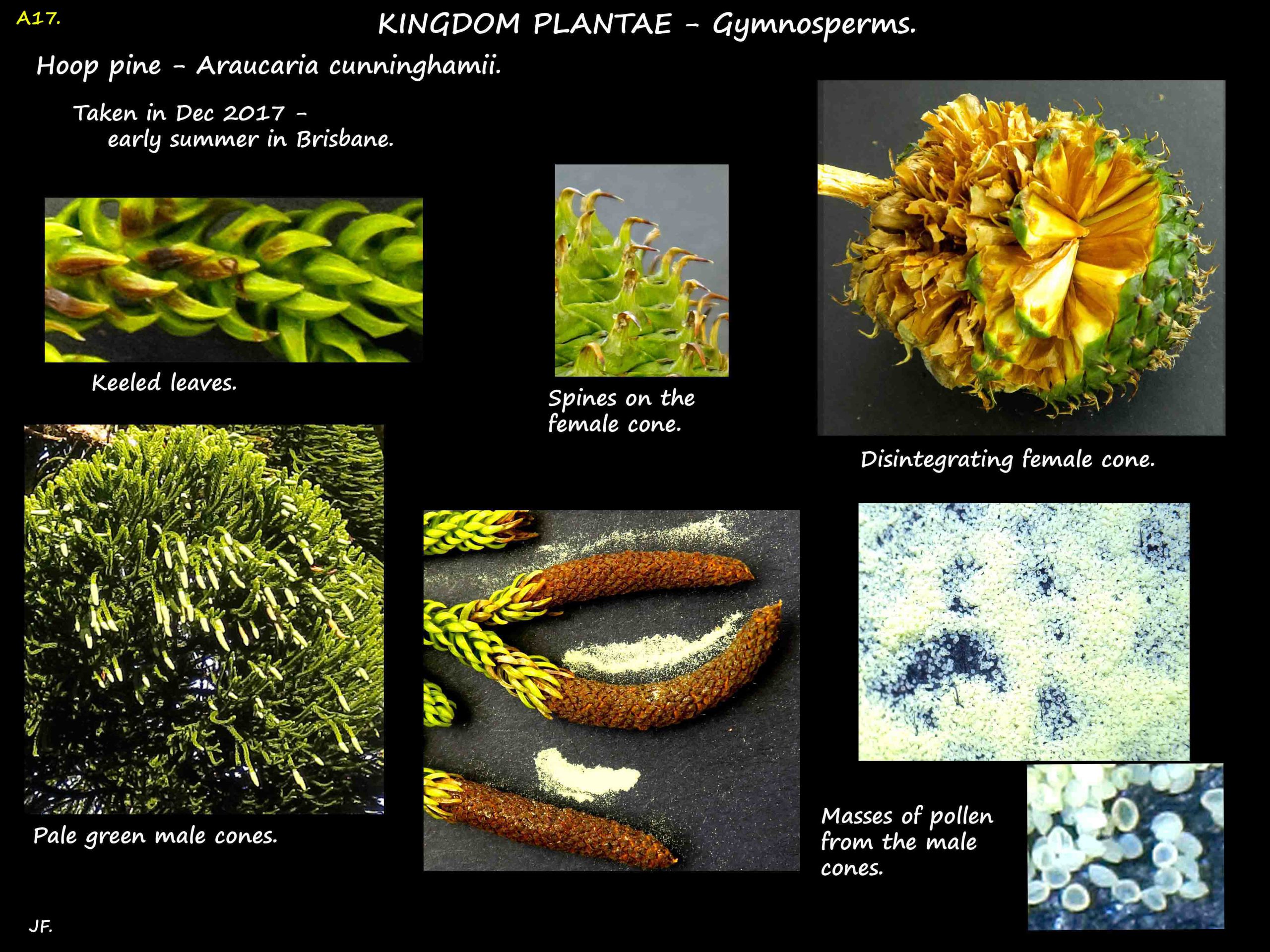 A17.

KINGDOM PLANTAE – Gymnosperms.

Hoop pine – Araucaria cunninghamii.

Taken in Dec 2017 – early summer in Brisbane.

Keeled leaves.

Spines on the female cone.

Disintegrating female cone.

Pale green male cones.

Masses of pollen from the male cones.

JF.